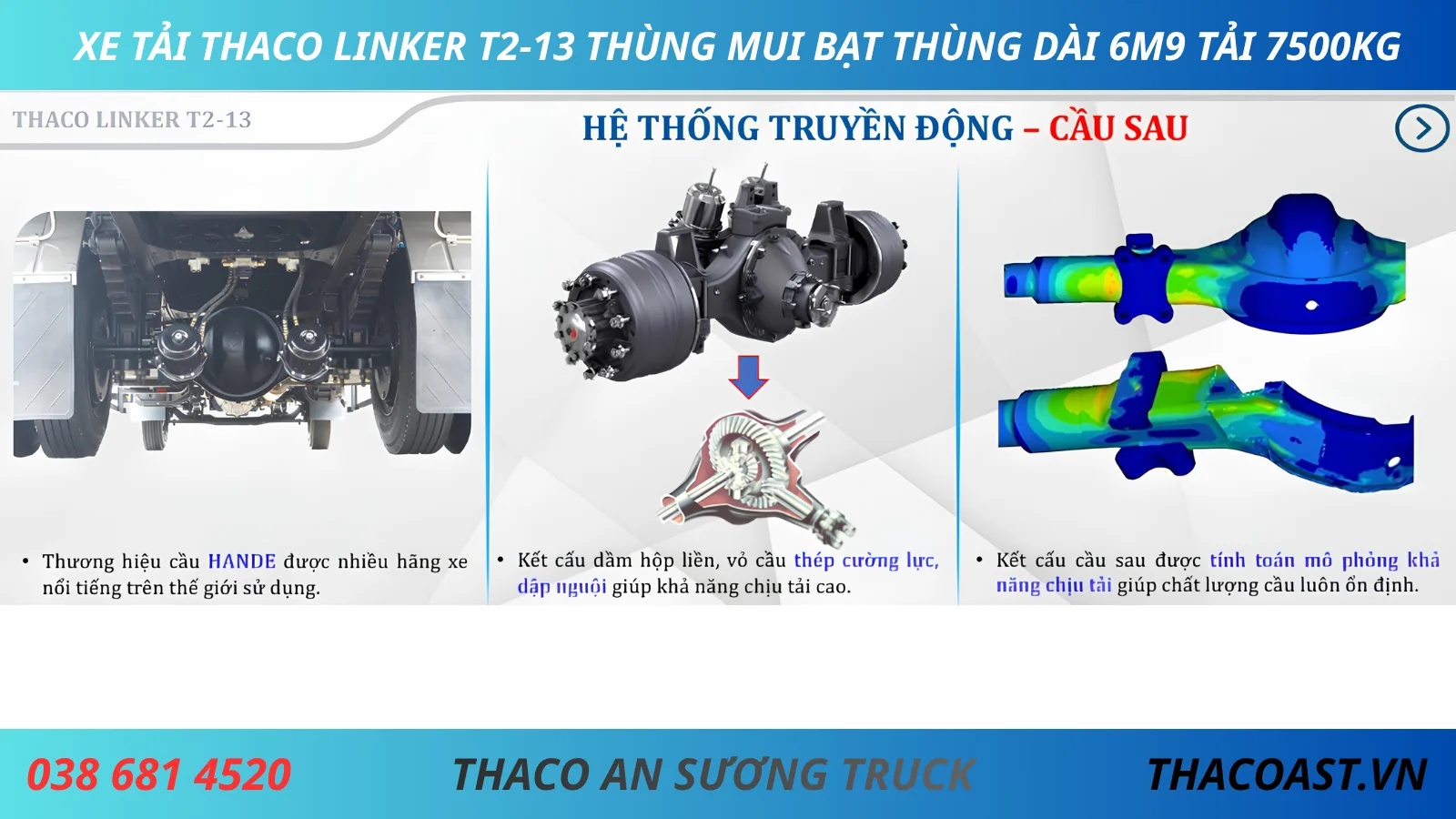 XE TẢI THACO LINKER T2-13 THÙNG MUI BẠT THÙNG DÀI 6M9 TẢI 7500KG

THACO LINKER T2-13

HỆ THỐNG TRUYỀN ĐỘNG – CẦU SAU

• Thương hiệu cầu HANDE được nhiều hãng xe nổi tiếng trên thế giới sử dụng.

• Kết cấu dầm hộp liền, vỏ cầu thép cường lực, dập nguội giúp khả năng chịu tải cao.

• Kết cấu cầu sau được tính toán mô phỏng khả năng chịu tải giúp chất lượng cầu luôn ổn định.

038 681 4520

THACO AN SƯƠNG TRUCK

THACOAST.VN